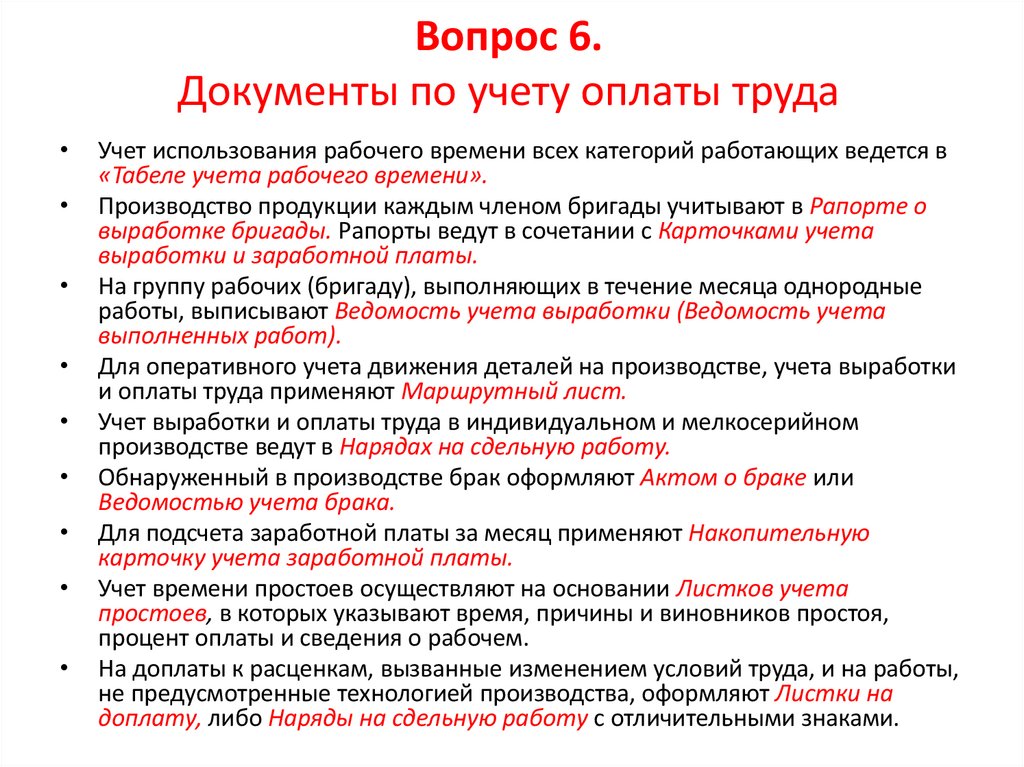 Вопрос 6.
Документы по учету оплаты труда

• Учет использования рабочего времени всех категорий работающих ведется в «Табеле учета рабочего времени».
• Производство продукции каждым членом бригады учитывают в Рапорте о выработке бригады. Рапорты ведут в сочетании с Карточками учета выработки и заработной платы.
• На группу рабочих (бригаду), выполняющих в течение месяца однородные работы, выписывают Ведомость учета выработки (Ведомость учета выполненных работ).
• Для оперативного учета движения деталей на производстве, учета выработки и оплаты труда применяют Маршрутный лист.
• Учет выработки и оплаты труда в индивидуальном и мелкосерийном производстве ведут в Нарядах на сдельную работу.
• Обнаруженный в производстве брак оформляют Актом о браке или Ведомостью учета брака.
• Для подсчета заработной платы за месяц применяют Накопительную карточку учета заработной платы.
• Учет времени простоев осуществляют на основании Листков учета простоев, в которых указывают время, причины и виновников простоя, процент оплаты и сведения о рабочем.
• На доплаты к расценкам, вызванные изменением условий труда, и на работы, не предусмотренные технологией производства, оформляют Листки на доплату, либо Наряды на сдельную работу с отличительными знаками.